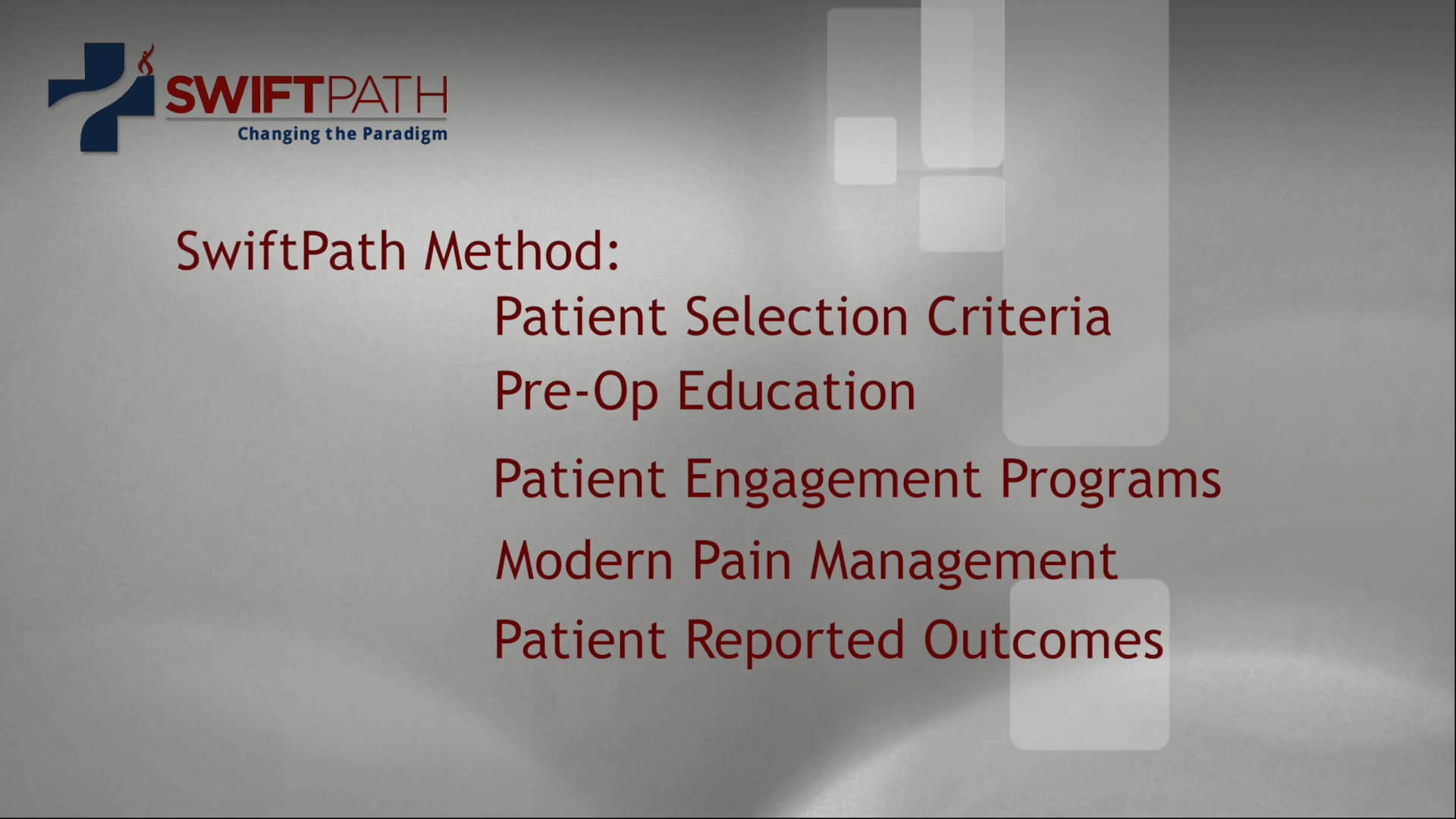 SWIFTPATH
Changing the Paradigm

SwiftPath Method:

Patient Selection Criteria

Pre-Op Education

Patient Engagement Programs

Modern Pain Management

Patient Reported Outcomes